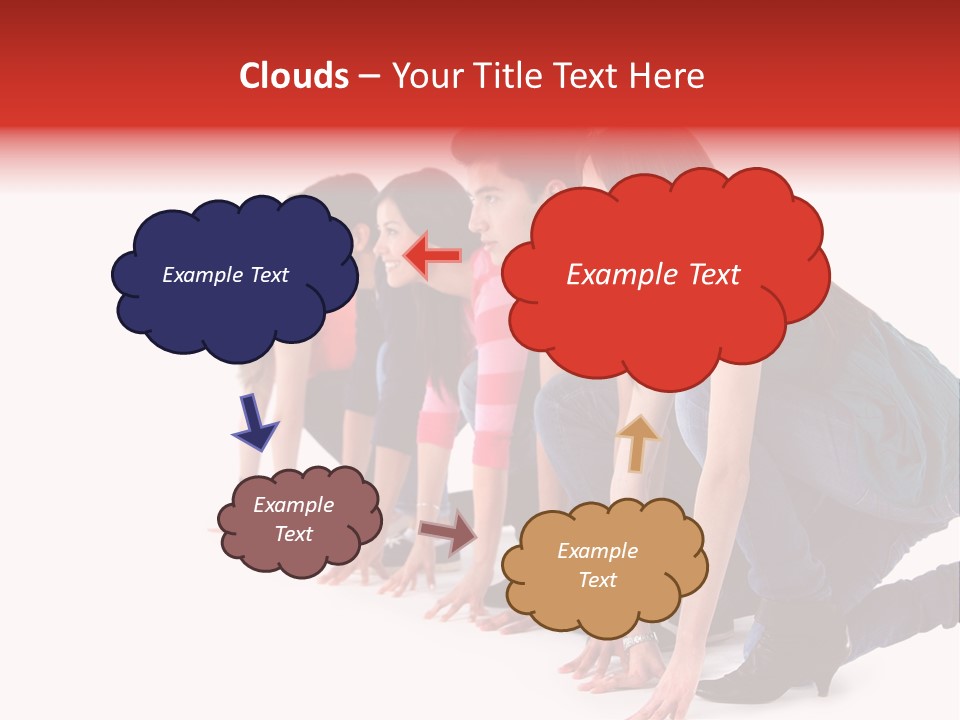 Clouds – Your Title Text Here

Example Text

Example Text

Example Text

Example Text